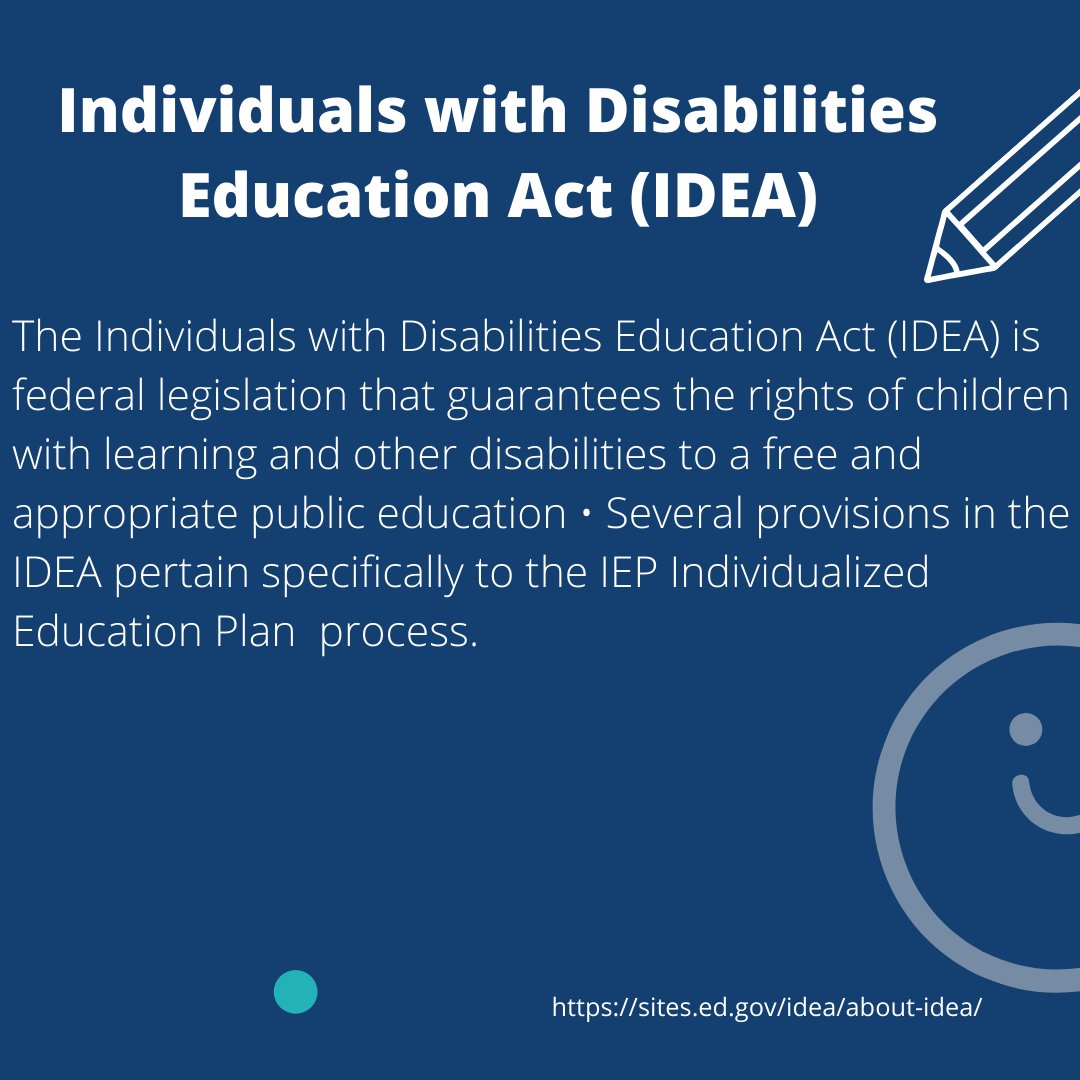 Individuals with Disabilities Education Act (IDEA)

The Individuals with Disabilities Education Act (IDEA) is federal legislation that guarantees the rights of children with learning and other disabilities to a free and appropriate public education • Several provisions in the IDEA pertain specifically to the IEP Individualized Education Plan process.

https://sites.ed.gov/idea/about-idea/